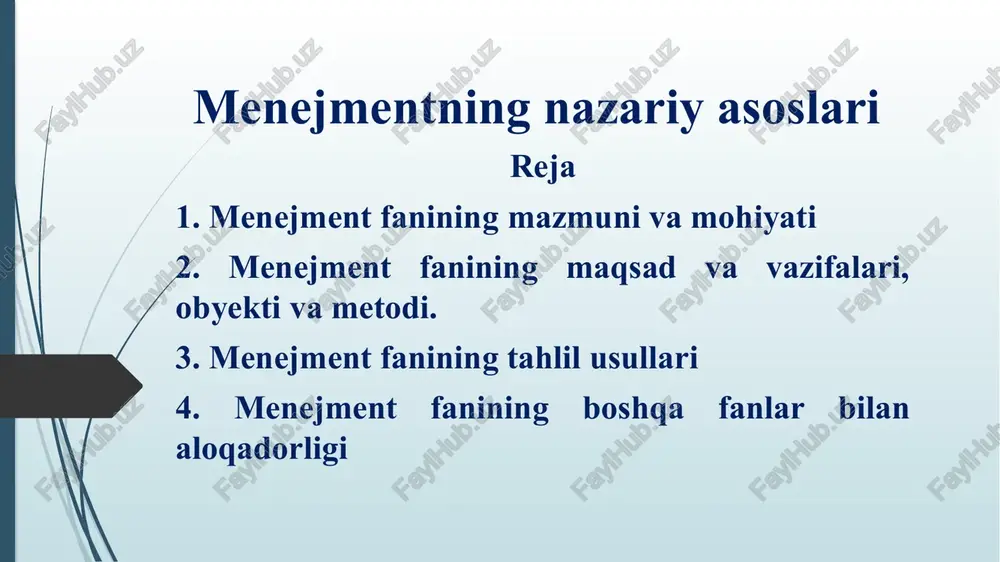 Menejmentning nazariy asoslari

Reja

1. Menejment fanining mazmuni va mohiyati

2. Menejment fanining maqsad va vazifalari, obyekti va metodi.

3. Menejment fanining tahlil usullari

4. Menejment fanining boshqa fanlar bilan aloqadorligi

FaylHub.uz